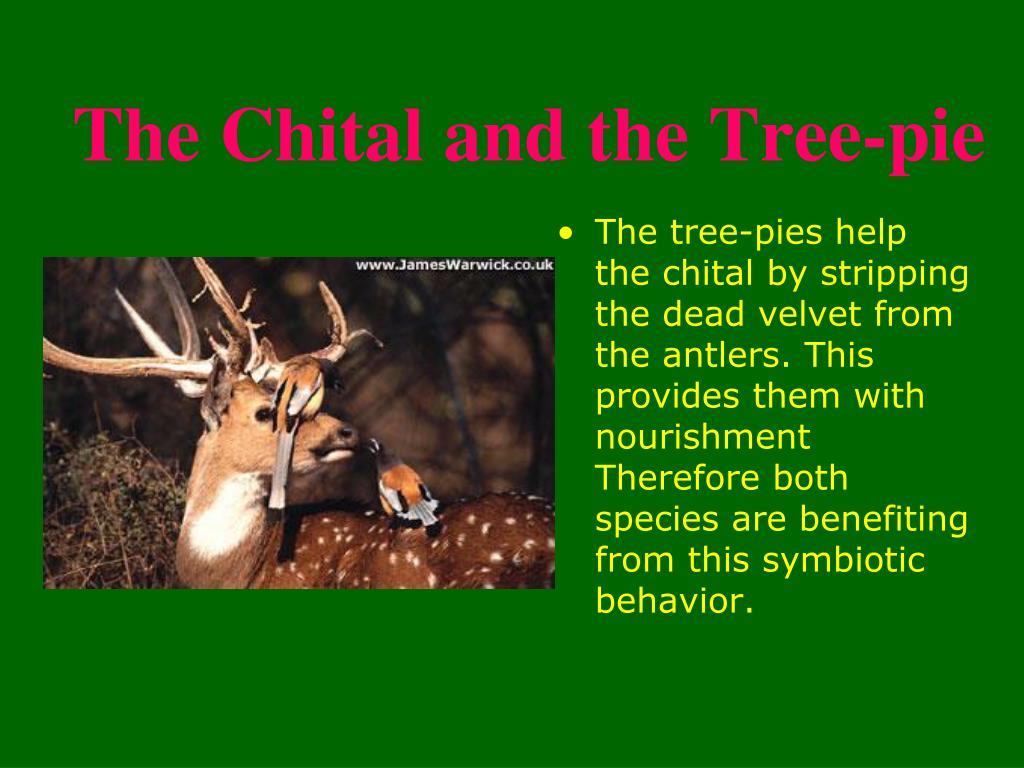 The Chital and the Tree-pie

www.JamesWarwick.co.uk

• The tree-pies help the chital by stripping the dead velvet from the antlers. This provides them with nourishment Therefore both species are benefiting from this symbiotic behavior.